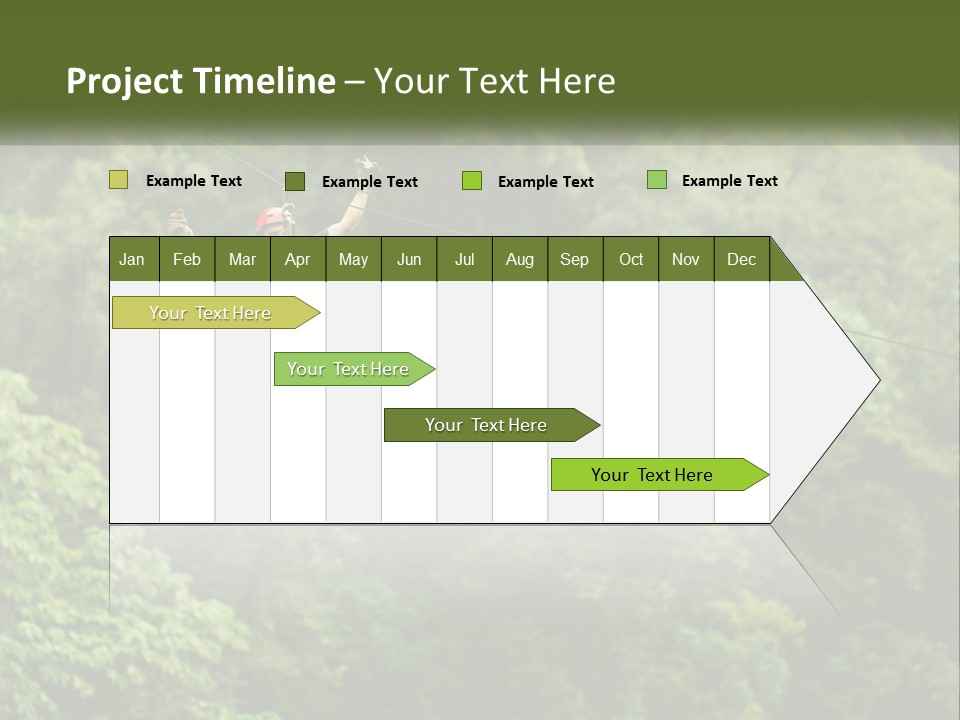 Project Timeline – Your Text Here

Example Text
Example Text
Example Text
Example Text

| Jan | Feb | Mar | Apr | May | Jun | Jul | Aug | Sep | Oct | Nov | Dec |
|---|---|---|---|---|---|---|---|---|---|---|---|

Your Text Here
Your Text Here
Your Text Here
Your Text Here